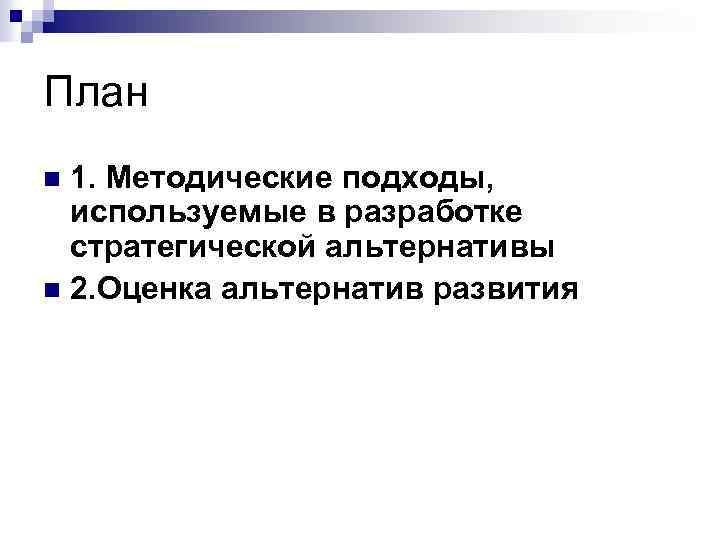 План

1. Методические подходы, используемые в разработке стратегической альтернативы

2.Оценка альтернатив развития